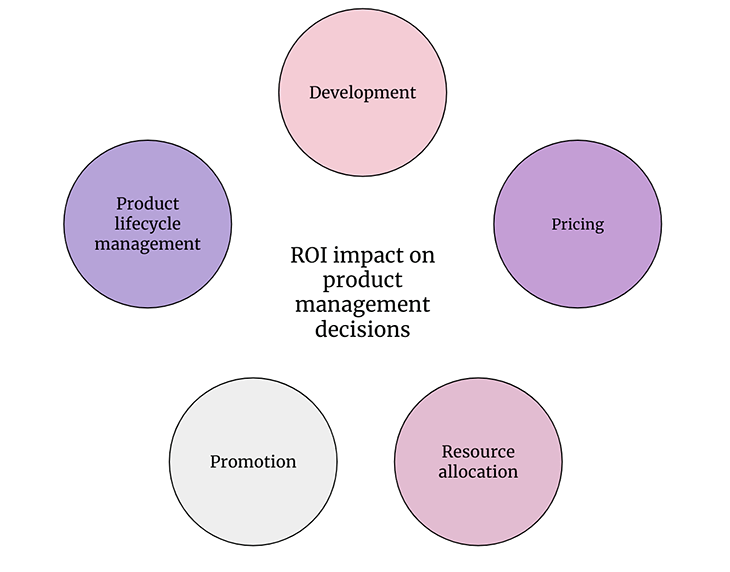 Development

Product lifecycle management

Pricing

ROI impact on product management decisions

Promotion

Resource allocation